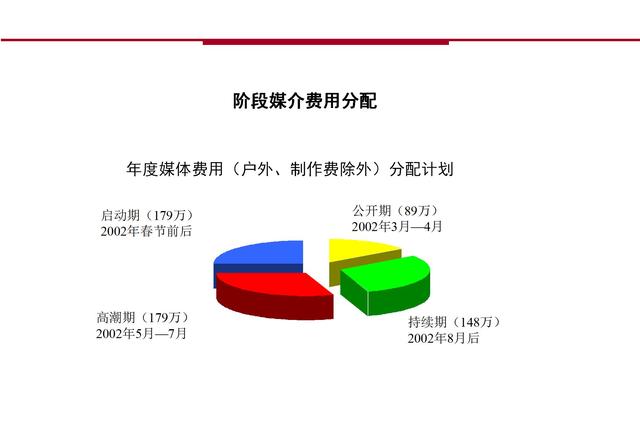 阶段媒介费用分配

年度媒体费用（户外、制作费除外）分配计划

启动期（179万）
2002年春节前后

公开期（89万）
2002年3月—4月

高潮期（179万）
2002年5月—7月

持续期（148万）
2002年8月后